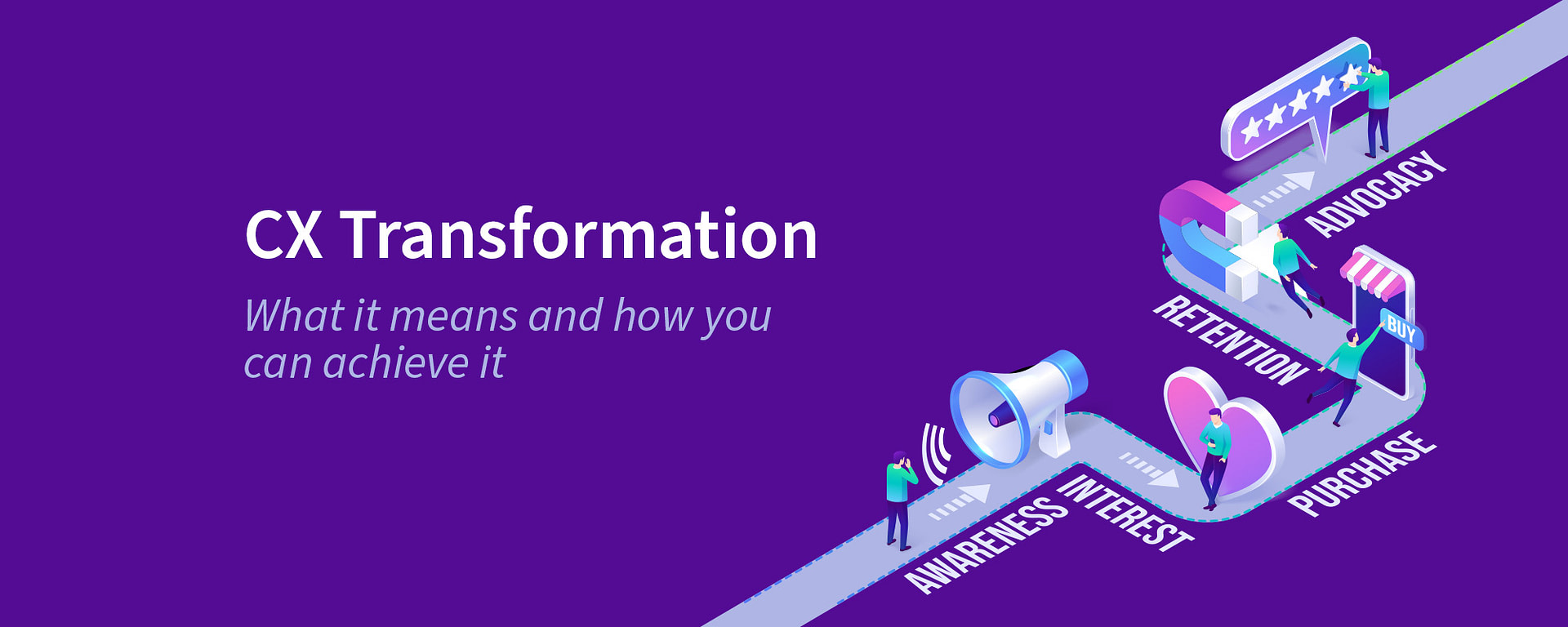 CX Transformation

What it means and how you can achieve it

AWARENESS
INTEREST
PURCHASE
BUY
RETENTION
ADVOCACY